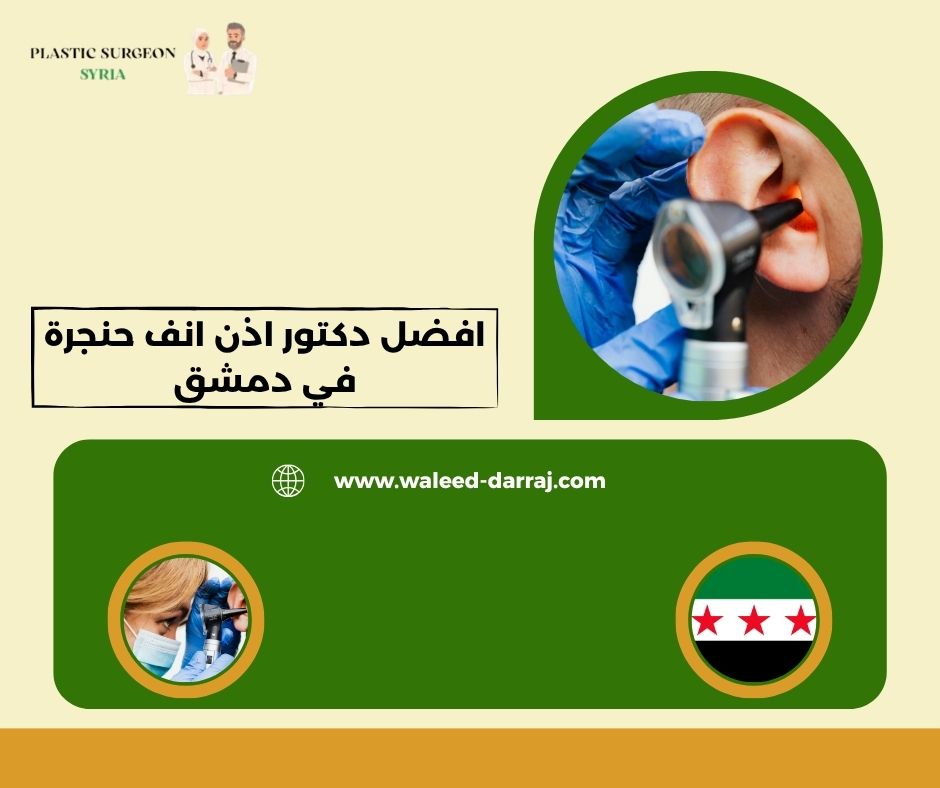 PLASTIC SURGEON
SYRIA

افضل دكتور اذن انف حنجرة في دمشق

www.waleed-darraj.com